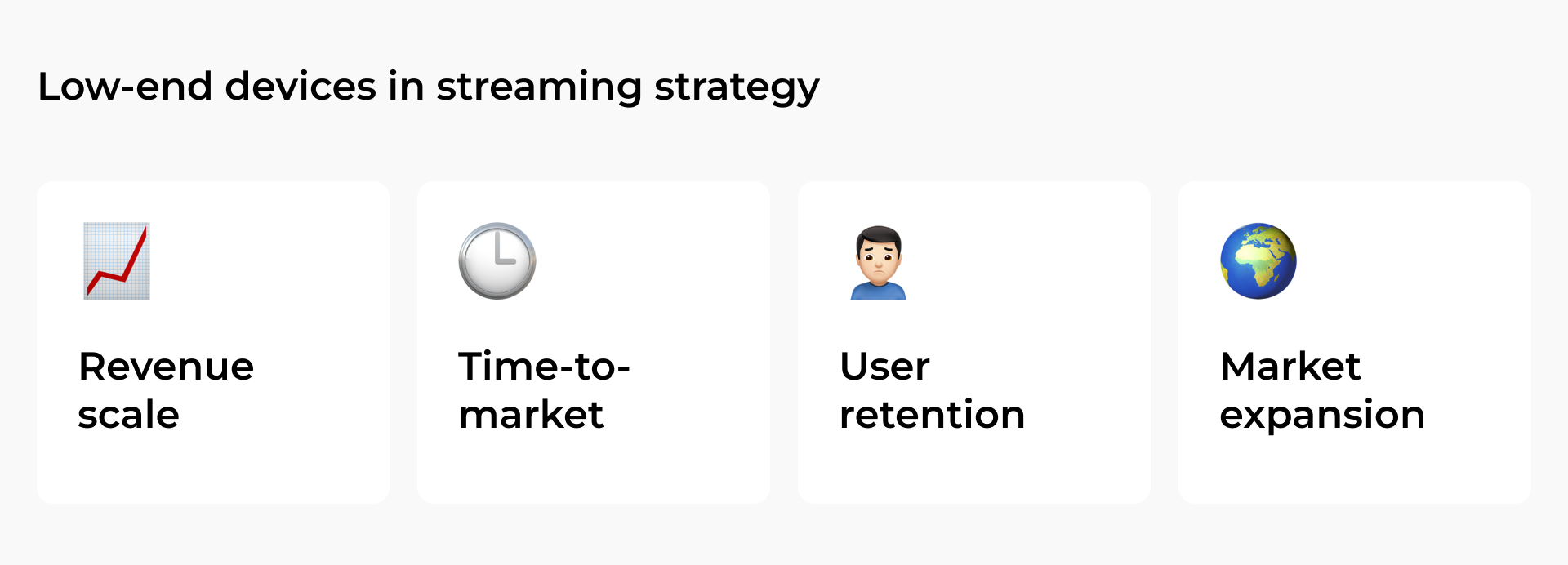 Low-end devices in streaming strategy

Revenue scale

Time-to-market

User retention

Market expansion